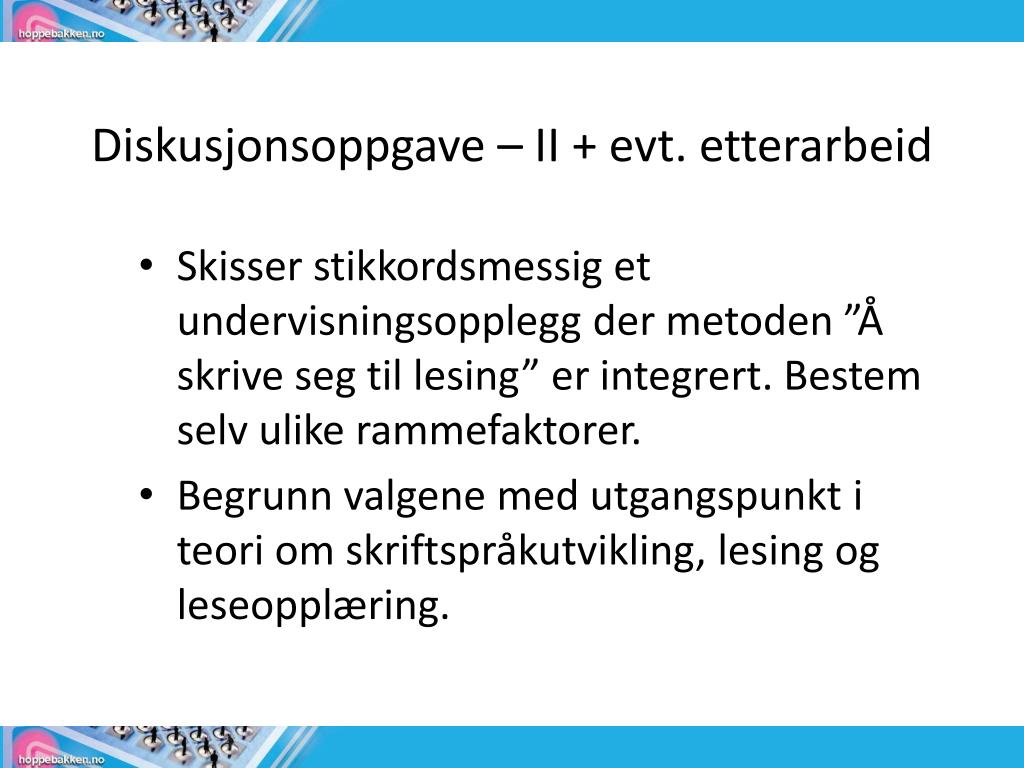 hoppebakken.no

Diskusjonsoppgave – II + evt. etterarbeid

• Skisser stikkordsmessig et undervisningsopplegg der metoden ”Å skrive seg til lesing” er integrert. Bestem selv ulike rammefaktorer.
• Begrunn valgene med utgangspunkt i teori om skriftspråkutvikling, lesing og leseopplæring.

hoppebakken.no